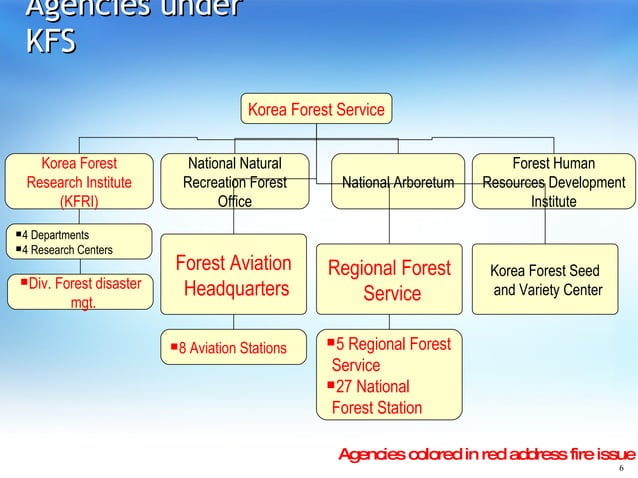 Agencies under KFS

Korea Forest Service

Korea Forest Research Institute (KFRI)

National Natural Recreation Forest Office

National Arboretum

Forest Human Resources Development Institute

▪4 Departments
▪4 Research Centers

▪Div. Forest disaster mgt.

Forest Aviation Headquarters

Regional Forest Service

Korea Forest Seed and Variety Center

▪8 Aviation Stations

▪5 Regional Forest Service
▪27 National Forest Station

Agencies colored in red address fire issue

6